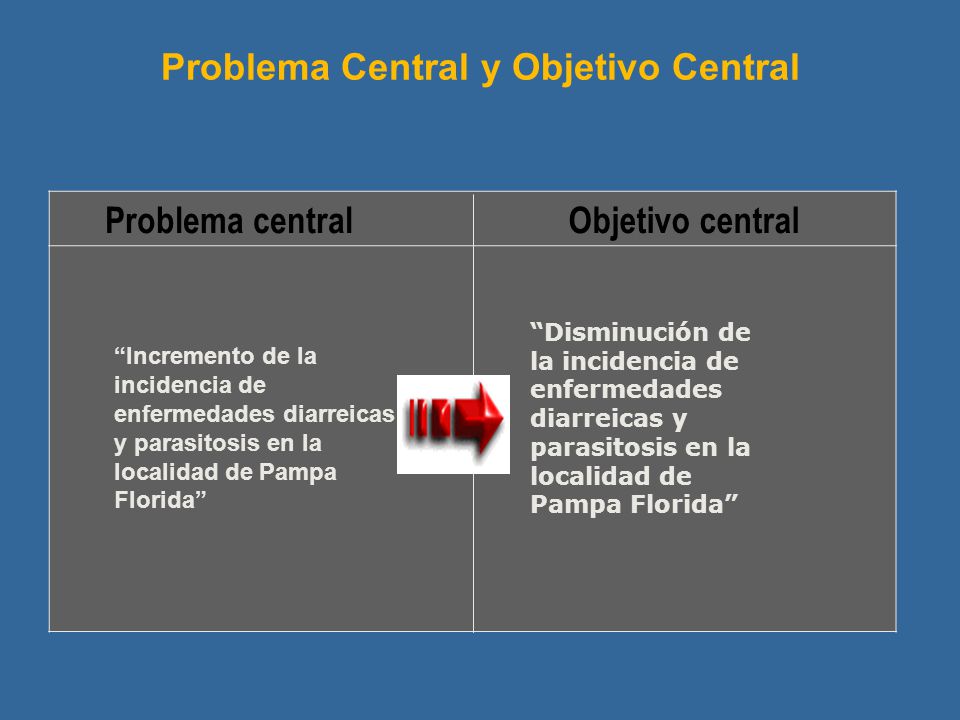 Problema Central y Objetivo Central

| Problema central | Objetivo central |
|---|---|
| “Incremento de la incidencia de enfermedades diarreicas y parasitosis en la localidad de Pampa Florida” | “Disminución de la incidencia de enfermedades diarreicas y parasitosis en la localidad de Pampa Florida” |